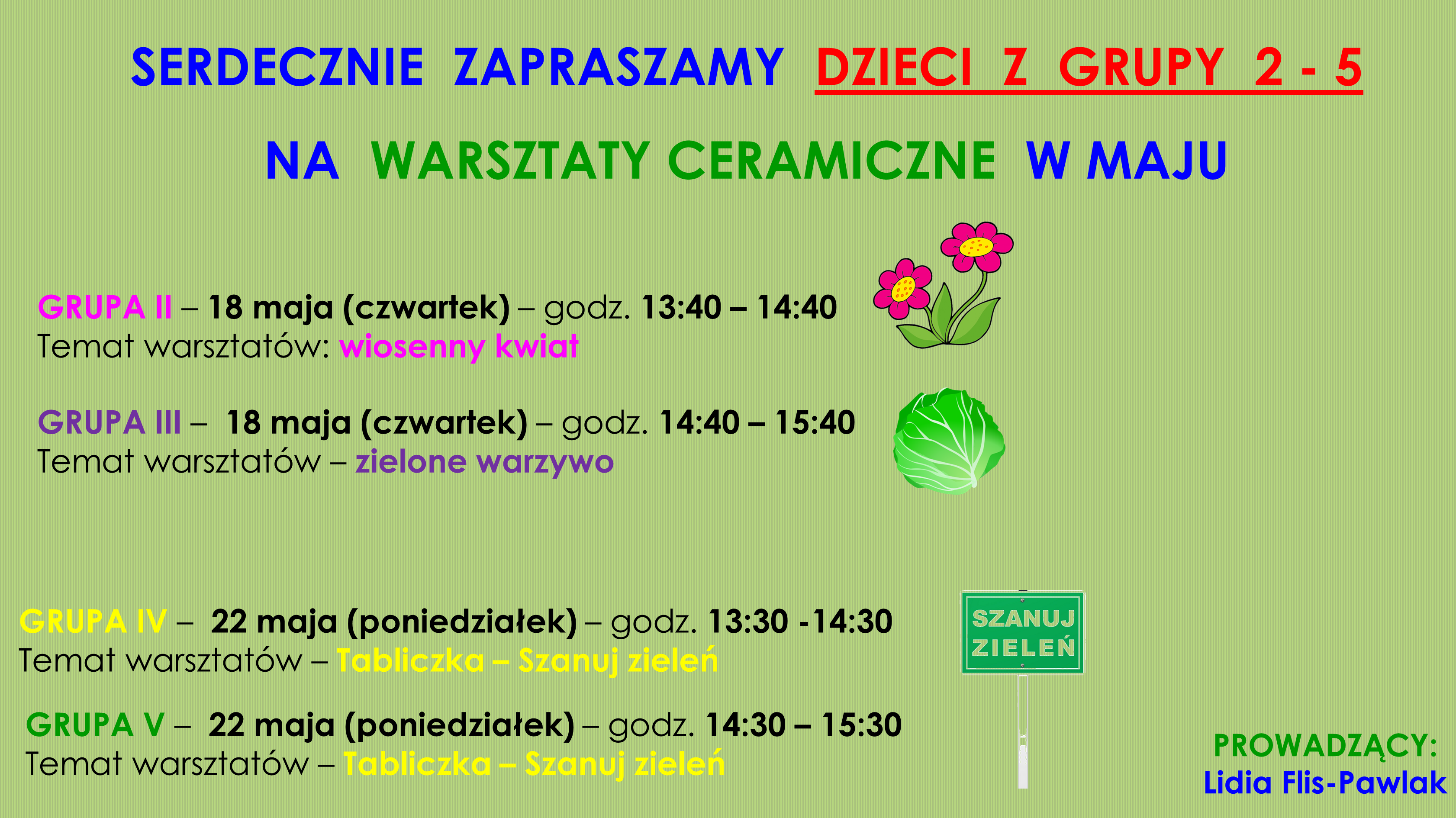 SERDECZNIE ZAPRASZAMY DZIECI Z GRUPY 2 - 5

NA WARSZTATY CERAMICZNE W MAJU

GRUPA II – 18 maja (czwartek) – godz. 13:40 – 14:40
Temat warsztatów: wiosenny kwiat

GRUPA III – 18 maja (czwartek) – godz. 14:40 – 15:40
Temat warsztatów – zielone warzywo

GRUPA IV – 22 maja (poniedziałek) – godz. 13:30 -14:30
Temat warsztatów – Tabliczka – Szanuj zieleń

SZANUJ ZIELEŃ

GRUPA V – 22 maja (poniedziałek) – godz. 14:30 – 15:30
Temat warsztatów – Tabliczka – Szanuj zieleń

PROWADZĄCY:
Lidia Flis-Pawlak